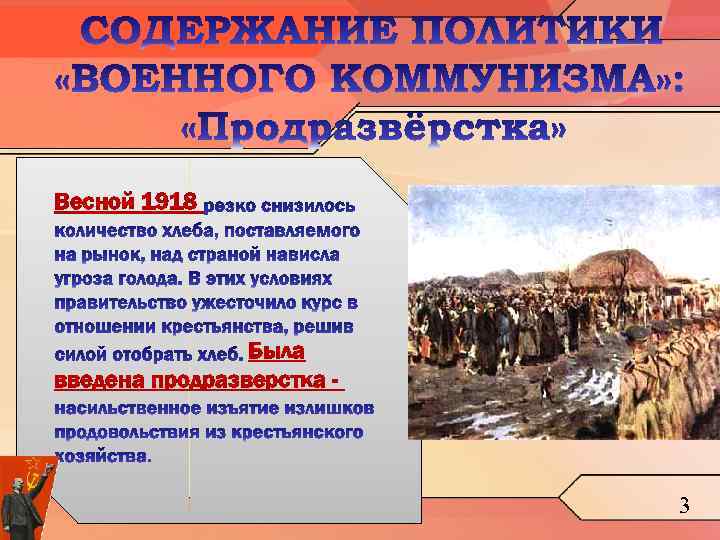 СОДЕРЖАНИЕ ПОЛИТИКИ «ВОЕННОГО КОММУНИЗМА»: «Продразвёрстка»

Весной 1918 резко снизилось количество хлеба, поставляемого на рынок, над страной нависла угроза голода. В этих условиях правительство ужесточило курс в отношении крестьянства, решив силой отобрать хлеб. Была введена продразверстка - насильственное изъятие излишков продовольствия из крестьянского хозяйства.

3